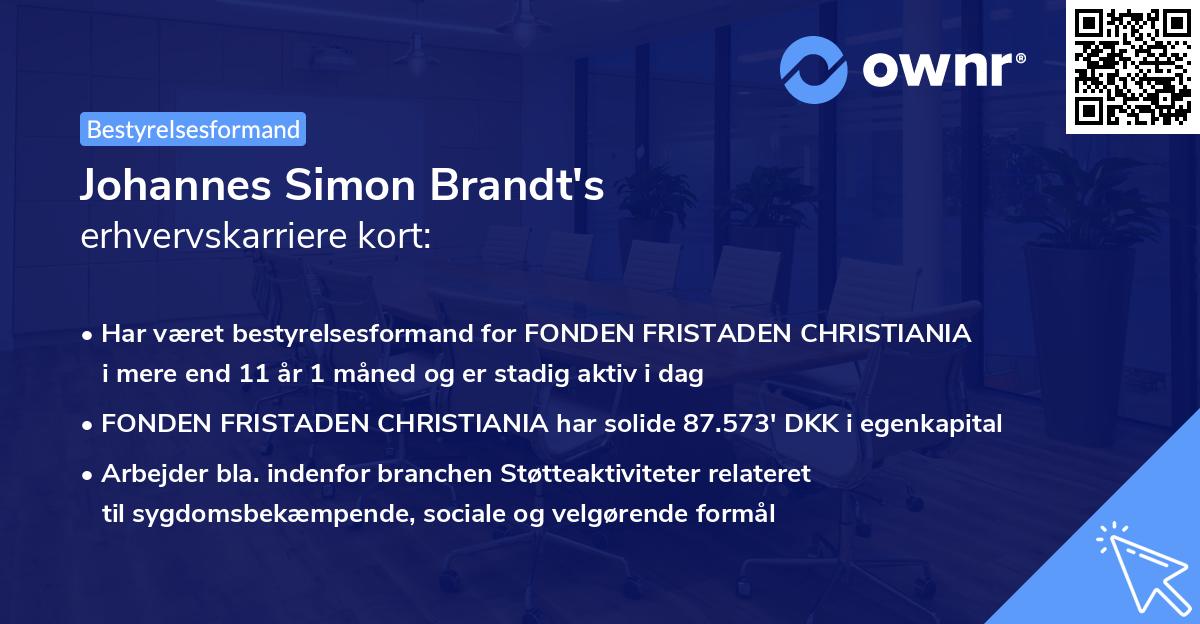 ownr®

Bestyrelsesformand

Johannes Simon Brandt's
erhvervskarriere kort:

• Har været bestyrelsesformand for FONDEN FRISTADEN CHRISTIANIA i mere end 11 år 1 måned og er stadig aktiv i dag

• FONDEN FRISTADEN CHRISTIANIA har solide 87.573' DKK i egenkapital

• Arbejder bla. indenfor branchen Støtteaktiviteter relateret til sygdomsbekæmpende, sociale og velgørende formål